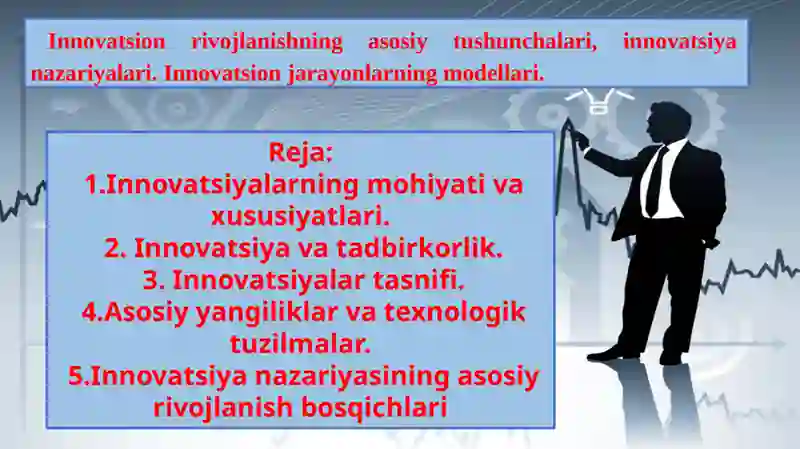 Innovatsion rivojlanishning asosiy tushunchalari, innovatsiya nazariyalari. Innovatsion jarayonlarning modellari.

Reja:
1.Innovatsiyalarning mohiyati va xususiyatlari.
2. Innovatsiya va tadbirkorlik.
3. Innovatsiyalar tasnifi.
4.Asosiy yangiliklar va texnologik tuzilmalar.
5.Innovatsiya nazariyasining asosiy rivojlanish bosqichlari